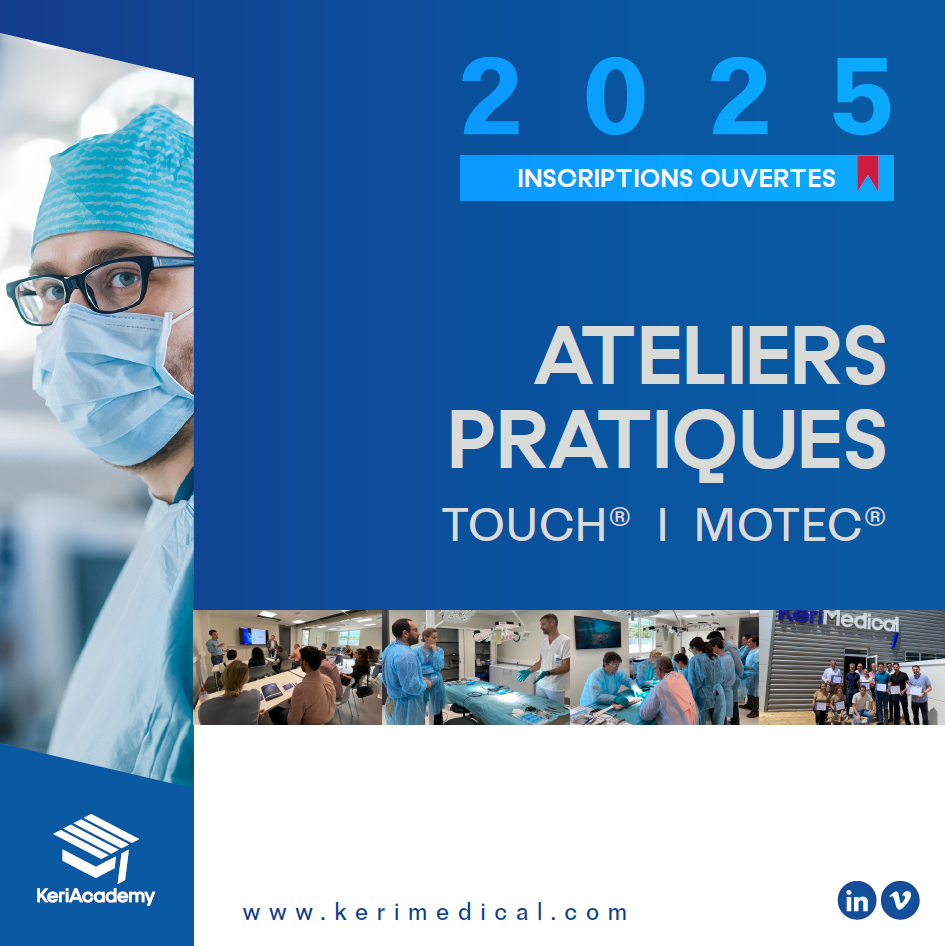 2025

INSCRIPTIONS OUVERTES

ATELIERS PRATIQUES

TOUCH® I MOTEC®

KeriMedical

KeriAcademy

www.kerimedical.com

in v